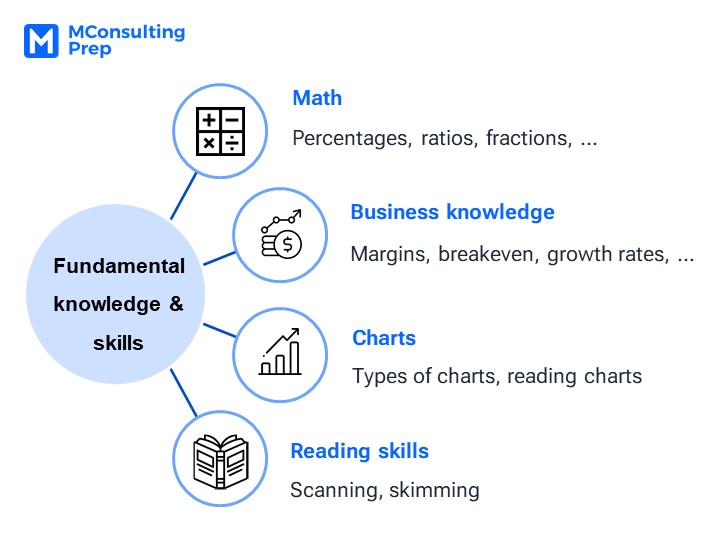 MConsulting Prep

Fundamental knowledge & skills

Math

Percentages, ratios, fractions, ...

Business knowledge

Margins, breakeven, growth rates, ...

Charts

Types of charts, reading charts

Reading skills

Scanning, skimming